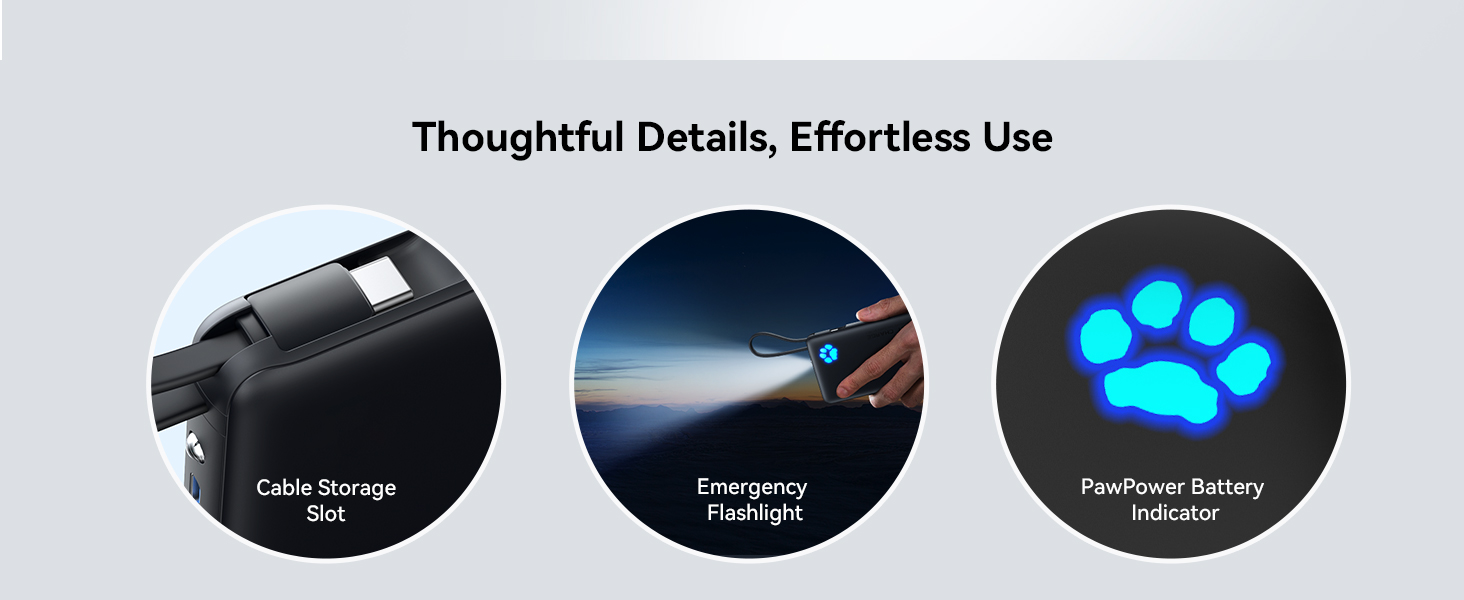 Thoughtful Details, Effortless Use

Cable Storage Slot

Emergency Flashlight

PawPower Battery Indicator